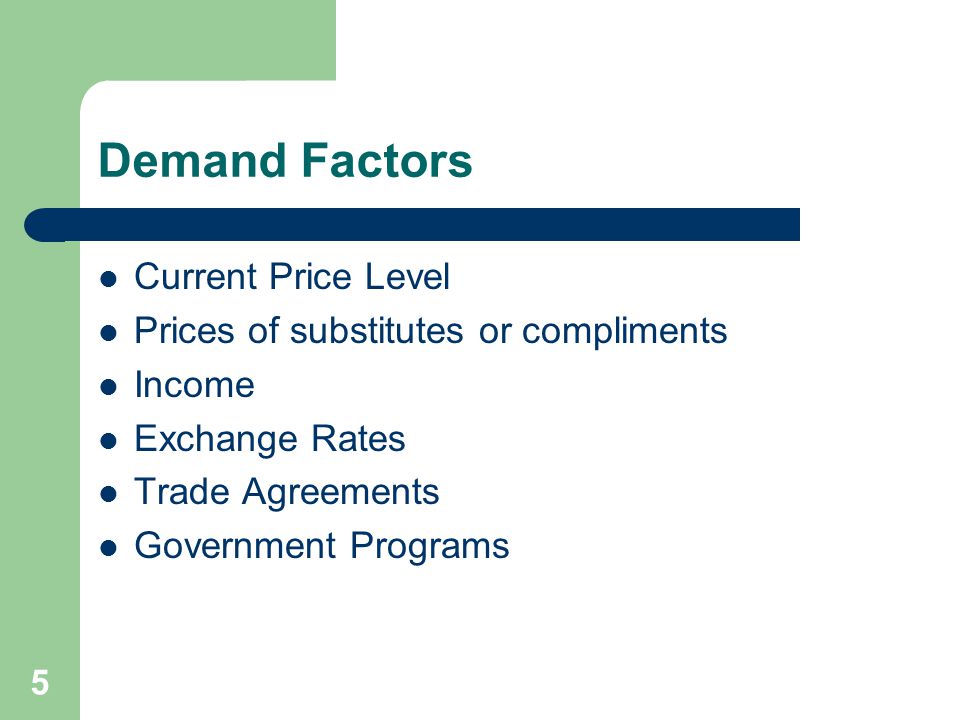 Demand Factors

- Current Price Level
- Prices of substitutes or compliments
- Income
- Exchange Rates
- Trade Agreements
- Government Programs

5